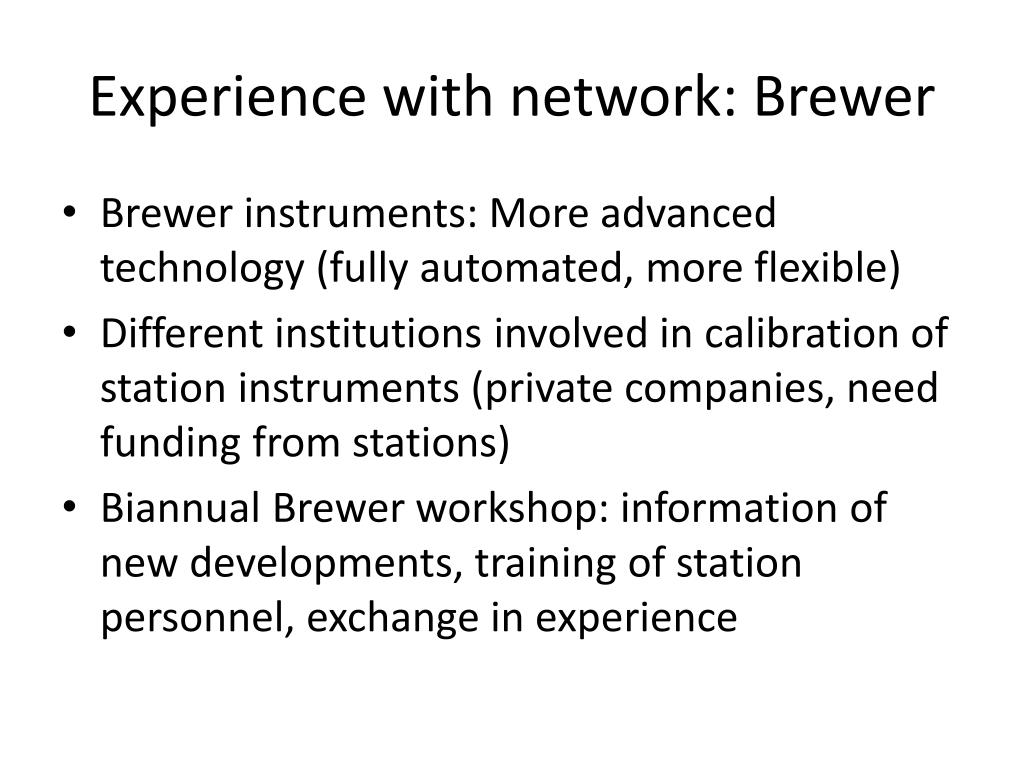 Experience with network: Brewer

• Brewer instruments: More advanced technology (fully automated, more flexible)
• Different institutions involved in calibration of station instruments (private companies, need funding from stations)
• Biannual Brewer workshop: information of new developments, training of station personnel, exchange in experience